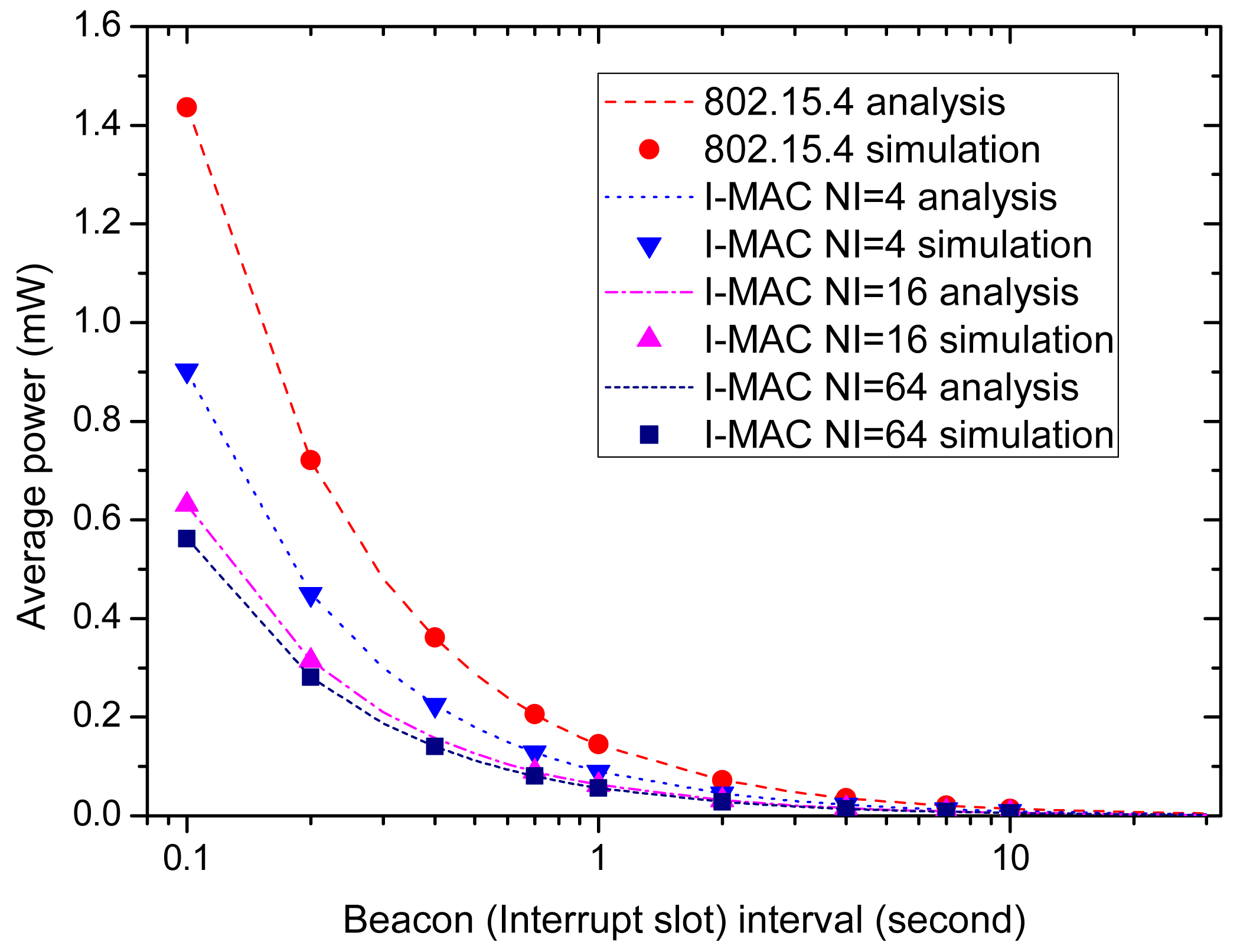 Average power (mW)

1.6
1.4
1.2
1.0
0.8
0.6
0.4
0.2
0.0

802.15.4 analysis
802.15.4 simulation
I-MAC NI=4 analysis
I-MAC NI=4 simulation
I-MAC NI=16 analysis
I-MAC NI=16 simulation
I-MAC NI=64 analysis
I-MAC NI=64 simulation

0.1
1
10

Beacon (Interrupt slot) interval (second)